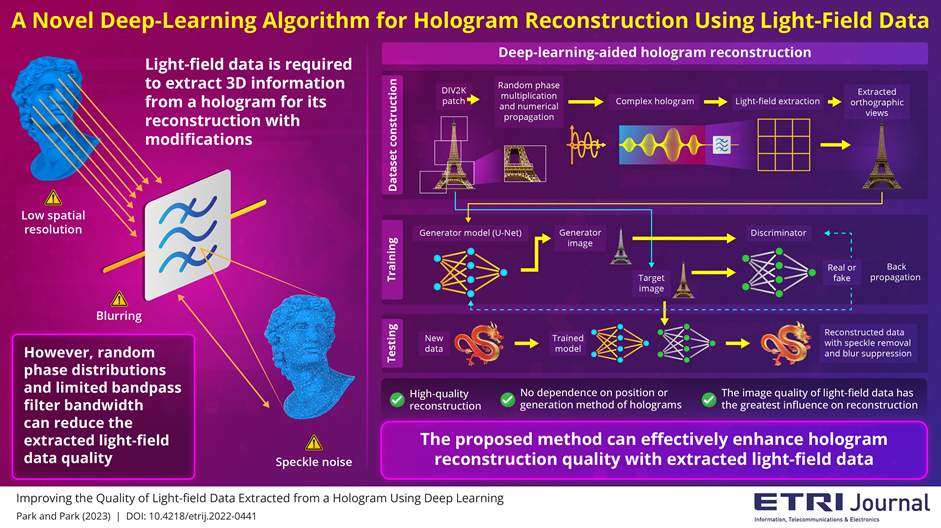 A Novel Deep-Learning Algorithm for Hologram Reconstruction Using Light-Field Data

Light-field data is required to extract 3D information from a hologram for its reconstruction with modifications

Low spatial resolution

Blurring

Speckle noise

However, random phase distributions and limited bandpass filter bandwidth can reduce the extracted light-field data quality

Deep-learning-aided hologram reconstruction

Dataset construction

DIV2K patch

Random phase multiplication and numerical propagation

Complex hologram

Light-field extraction

Extracted orthographic views

Training

Generator model (U-Net)

Generator image

Target image

Discriminator

Real or fake

Back propagation

Testing

New data

Trained model

Reconstructed data with speckle removal and blur suppression

High-quality reconstruction

No dependence on position or generation method of holograms

The image quality of light-field data has the greatest influence on reconstruction

The proposed method can effectively enhance hologram reconstruction quality with extracted light-field data

Improving the Quality of Light-field Data Extracted from a Hologram Using Deep Learning

Park and Park (2023) | DOI: 10.4218/etrij.2022-0441

ETRI Journal
Information, Telecommunications & Electronics